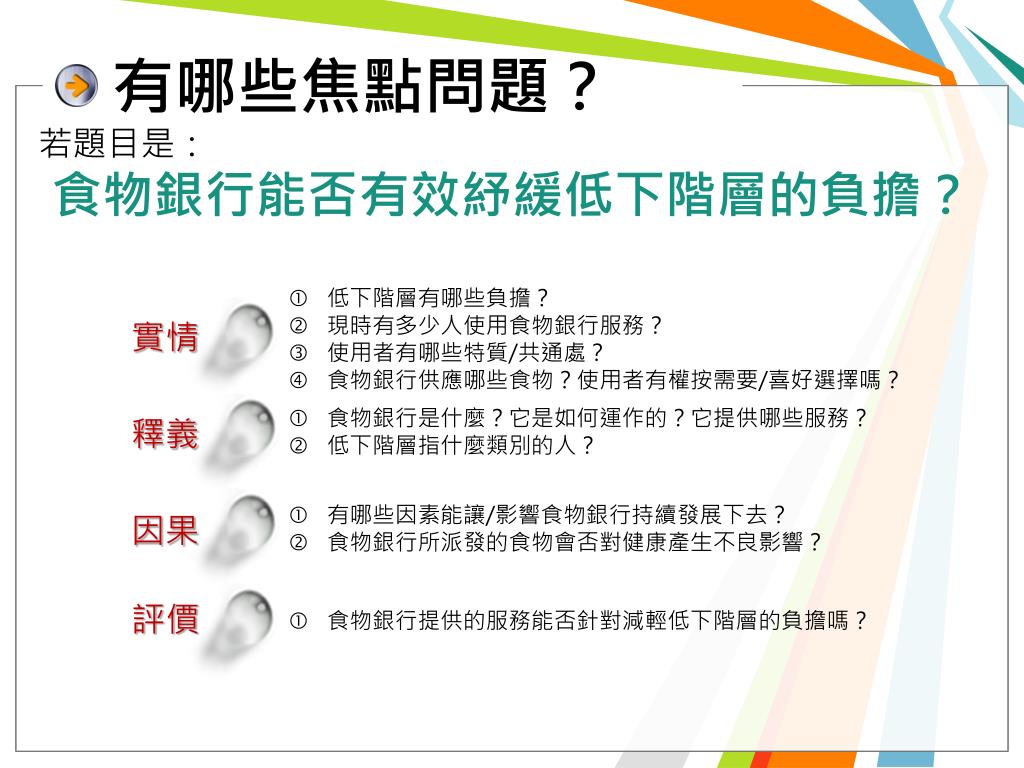 有哪些焦點問題？

若題目是：

食物銀行能否有效紓緩低下階層的負擔？

實情

① 低下階層有哪些負擔？
② 現時有多少人使用食物銀行服務？
③ 使用者有哪些特質/共通處？
④ 食物銀行供應哪些食物？使用者有權按需要/喜好選擇嗎？

釋義

① 食物銀行是什麼？它是如何運作的？它提供哪些服務？
② 低下階層指什麼類別的人？

因果

① 有哪些因素能讓/影響食物銀行持續發展下去？
② 食物銀行所派發的食物會否對健康產生不良影響？

評價

① 食物銀行提供的服務能否針對減輕低下階層的負擔嗎？